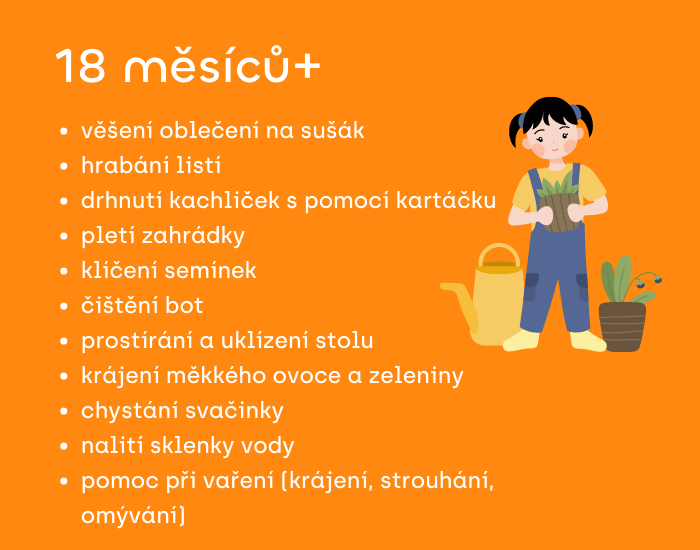 18 měsíců+

- věšení oblečení na sušák
- hrabání listí
- drhnutí kachliček s pomocí kartáčku
- pletí zahrádky
- klíčení semínek
- čištění bot
- prostírání a uklízení stolu
- krájení měkkého ovoce a zeleniny
- chystání svačinky
- nalití sklenky vody
- pomoc při vaření (krájení, strouhání, omývání)